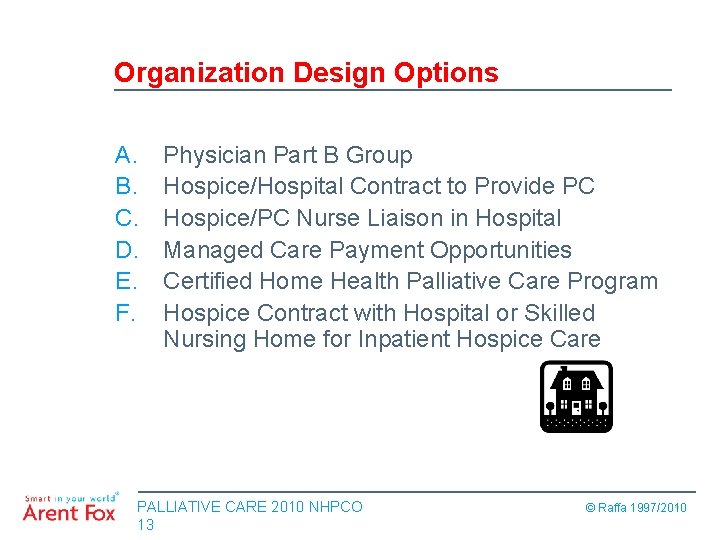 Organization Design Options

A. Physician Part B Group
B. Hospice/Hospital Contract to Provide PC
C. Hospice/PC Nurse Liaison in Hospital
D. Managed Care Payment Opportunities
E. Certified Home Health Palliative Care Program
F. Hospice Contract with Hospital or Skilled Nursing Home for Inpatient Hospice Care

Smart in your world®
Arent Fox

PALLIATIVE CARE 2010 NHPCO
13

© Raffa 1997/2010